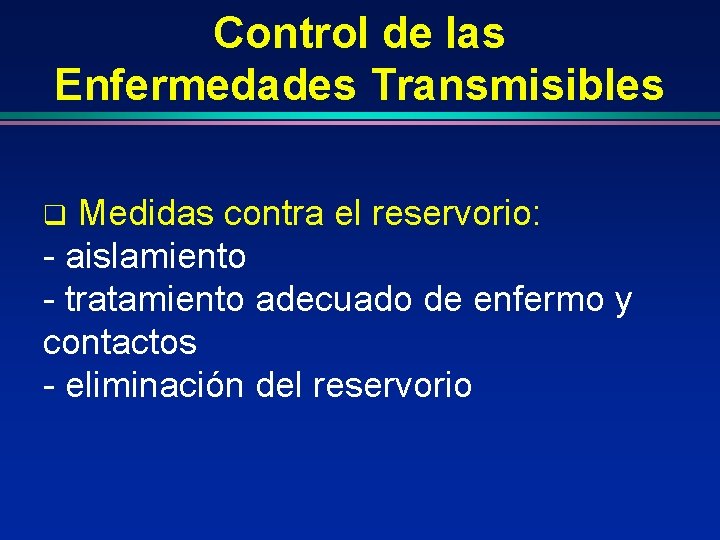 Control de las Enfermedades Transmisibles

❑ Medidas contra el reservorio:
- aislamiento
- tratamiento adecuado de enfermo y contactos
- eliminación del reservorio